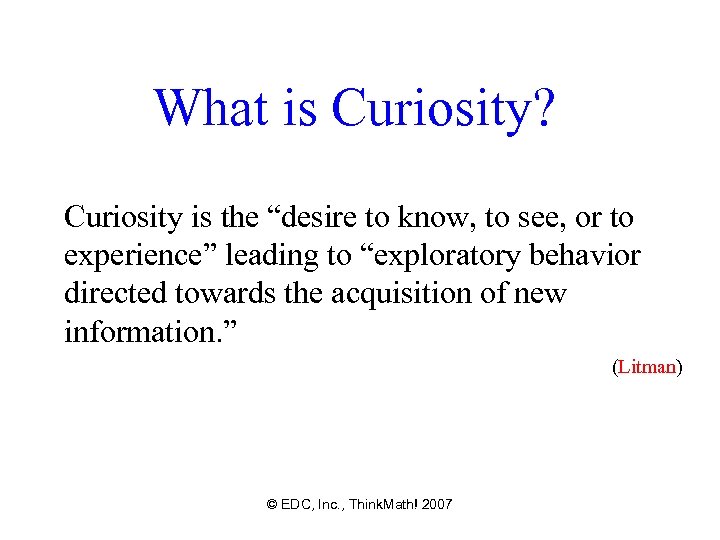 What is Curiosity?

Curiosity is the “desire to know, to see, or to experience” leading to “exploratory behavior directed towards the acquisition of new information.”

(Litman)

© EDC, Inc., ThinkMath! 2007